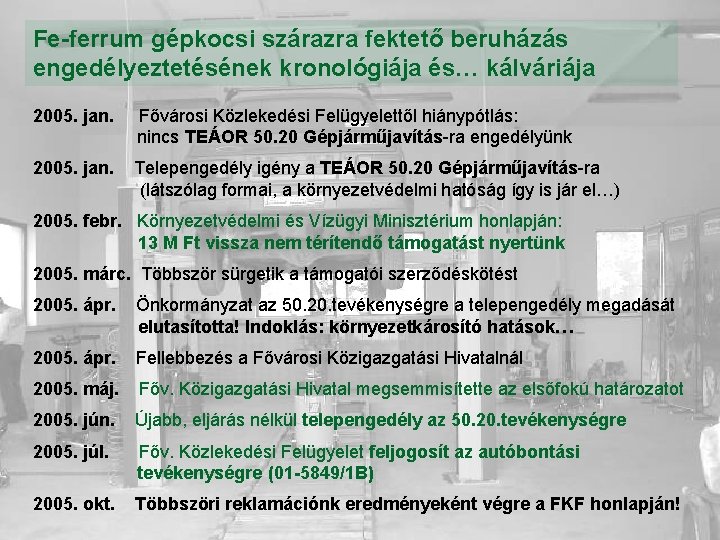 Fe-ferrum gépkocsi szárazra fektető beruházás engedélyeztetésének kronológiája és… kálváriája

2005. jan. Fővárosi Közlekedési Felügyelettől hiánypótlás: nincs TEÁOR 50.20 Gépjárműjavítás-ra engedélyünk

2005. jan. Telepengedély igény a TEÁOR 50.20 Gépjárműjavítás-ra (látszólag formai, a környezetvédelmi hatóság így is jár el…)

2005. febr. Környezetvédelmi és Vízügyi Minisztérium honlapján: 13 M Ft vissza nem térítendő támogatást nyertünk

2005. márc. Többször sürgetik a támogatói szerződéskötést

2005. ápr. Önkormányzat az 50.20.tevékenységre a telepengedély megadását elutasította! Indoklás: környezetkárosító hatások…

2005. ápr. Fellebbezés a Fővárosi Közigazgatási Hivatalnál

2005. máj. Főv. Közigazgatási Hivatal megsemmisítette az elsőfokú határozatot

2005. jún. Újabb, eljárás nélkül telepengedély az 50.20.tevékenységre

2005. júl. Főv. Közlekedési Felügyelet feljogosít az autóbontási tevékenységre (01-5849/1B)

2005. okt. Többszöri reklamációnk eredményeként végre a FKF honlapján!